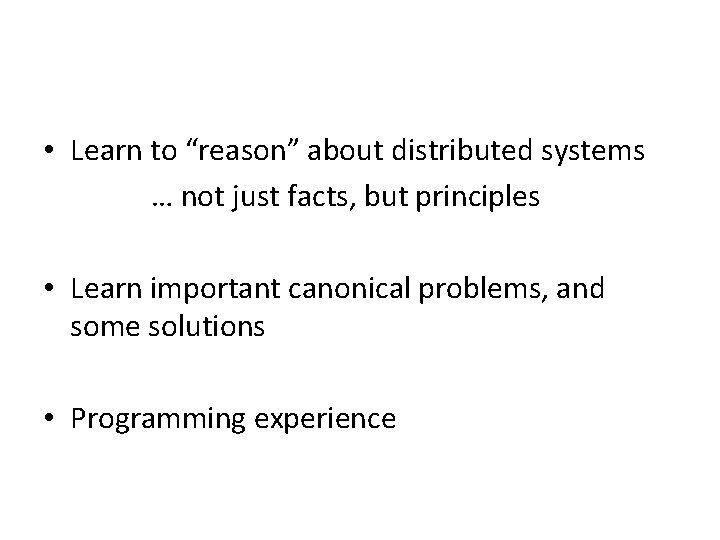 • Learn to “reason” about distributed systems
… not just facts, but principles

• Learn important canonical problems, and some solutions

• Programming experience